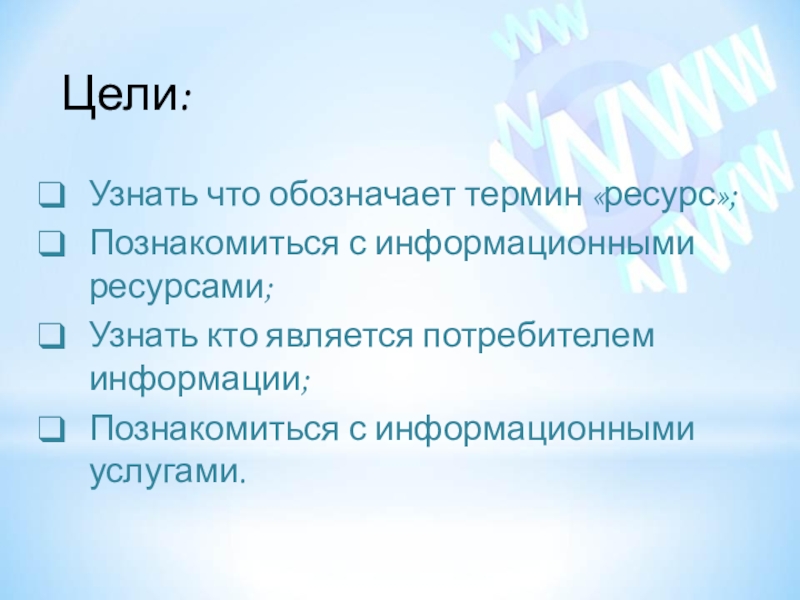 Цели:

❑ Узнать что обозначает термин «ресурс»;
❑ Познакомиться с информационными ресурсами;
❑ Узнать кто является потребителем информации;
❑ Познакомиться с информационными услугами.

WWW
WWW
WWW
WWW